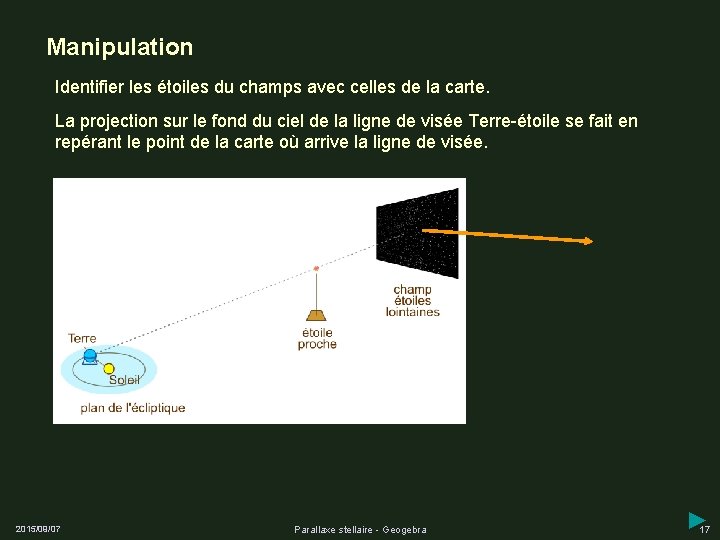 Manipulation

Identifier les étoiles du champs avec celles de la carte.

La projection sur le fond du ciel de la ligne de visée Terre-étoile se fait en repérant le point de la carte où arrive la ligne de visée.

champ étoiles lointaines

étoile proche

Terre

Soleil

plan de l'écliptique

2015/09/07

Parallaxe stellaire - Geogebra

17